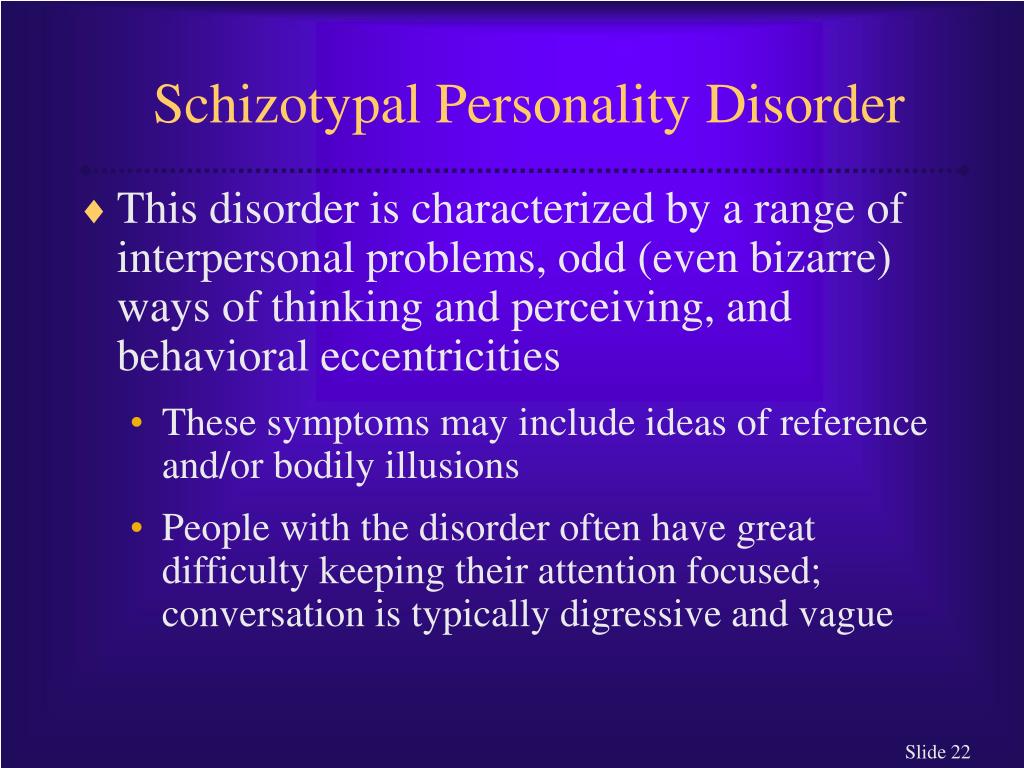 Schizotypal Personality Disorder

♦ This disorder is characterized by a range of interpersonal problems, odd (even bizarre) ways of thinking and perceiving, and behavioral eccentricities

• These symptoms may include ideas of reference and/or bodily illusions

• People with the disorder often have great difficulty keeping their attention focused; conversation is typically digressive and vague

Slide 22